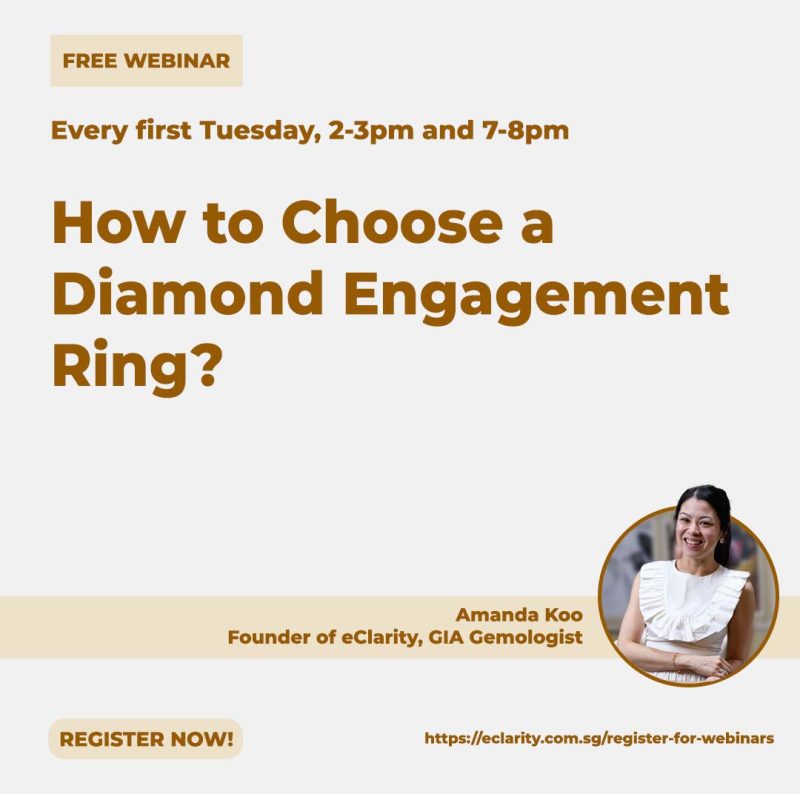 FREE WEBINAR

Every first Tuesday, 2-3pm and 7-8pm

How to Choose a Diamond Engagement Ring?

Amanda Koo
Founder of eClarity, GIA Gemologist

REGISTER NOW!

https://eclarity.com.sg/register-for-webinars